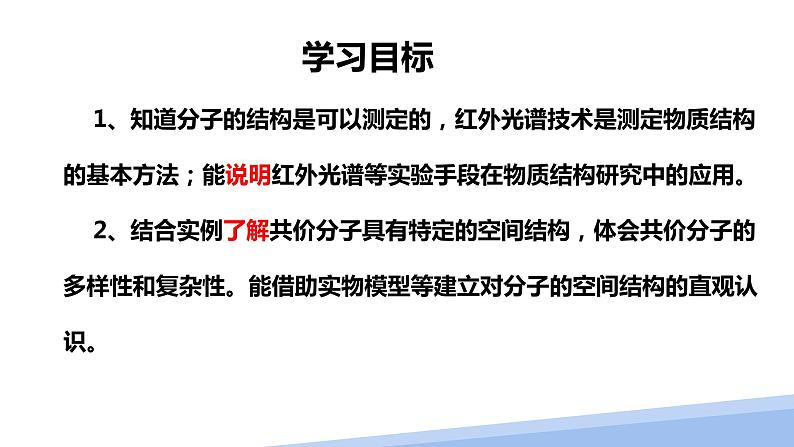 学习目标

1、知道分子的结构是可以测定的，红外光谱技术是测定物质结构的基本方法；能说明红外光谱等实验手段在物质结构研究中的应用。

2、结合实例了解共价分子具有特定的空间结构，体会共价分子的多样性和复杂性。能借助实物模型等建立对分子的空间结构的直观认识。